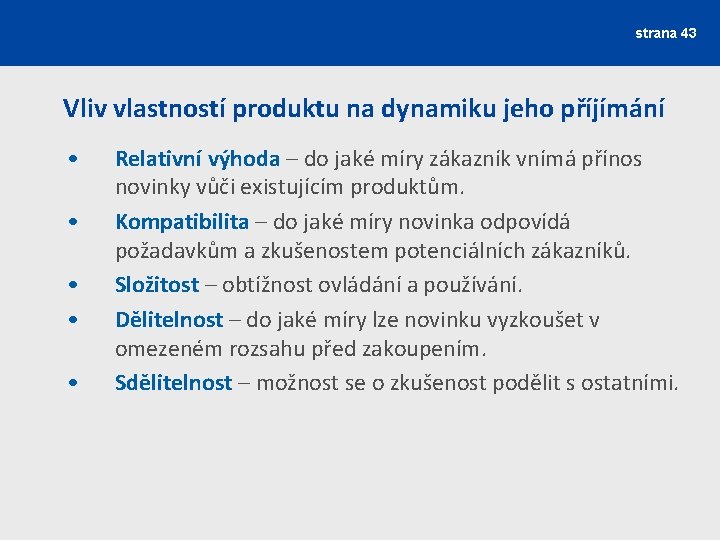 strana 43

Vliv vlastností produktu na dynamiku jeho příjímání

• Relativní výhoda – do jaké míry zákazník vnímá přínos novinky vůči existujícím produktům.
• Kompatibilita – do jaké míry novinka odpovídá požadavkům a zkušenostem potenciálních zákazníků.
• Složitost – obtížnost ovládání a používání.
• Dělitelnost – do jaké míry lze novinku vyzkoušet v omezeném rozsahu před zakoupením.
• Sdělitelnost – možnost se o zkušenost podělit s ostatními.